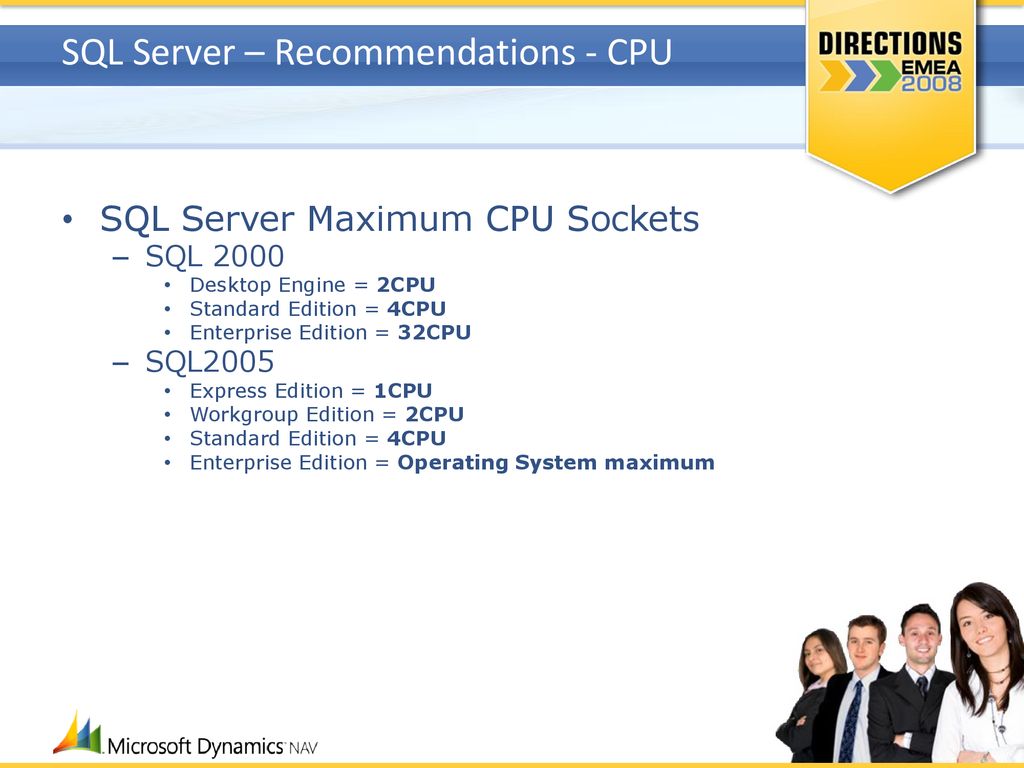 SQL Server – Recommendations - CPU

DIRECTIONS EMEA 2008

• SQL Server Maximum CPU Sockets
– SQL 2000
• Desktop Engine = 2CPU
• Standard Edition = 4CPU
• Enterprise Edition = 32CPU
– SQL2005
• Express Edition = 1CPU
• Workgroup Edition = 2CPU
• Standard Edition = 4CPU
• Enterprise Edition = Operating System maximum

Microsoft Dynamics NAV